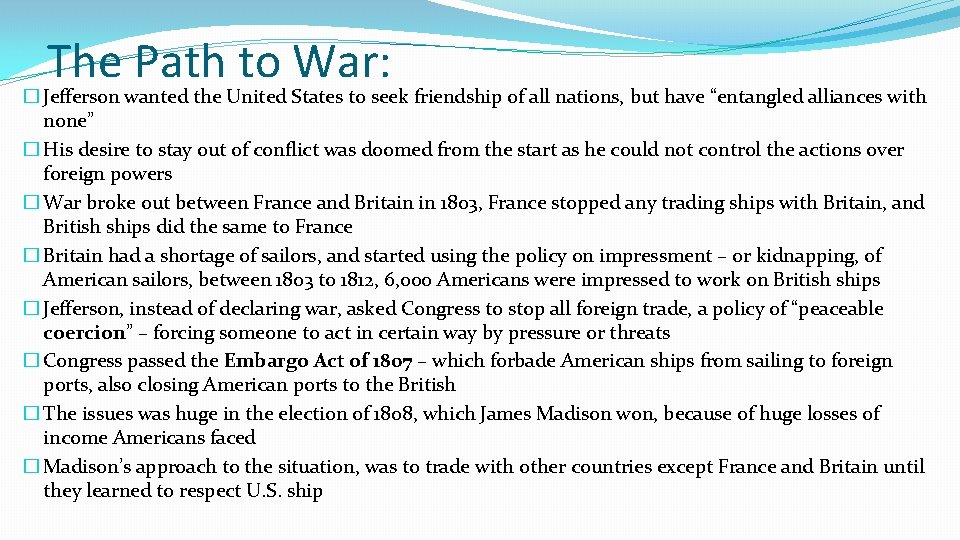 The Path to War:

� Jefferson wanted the United States to seek friendship of all nations, but have “entangled alliances with none”

� His desire to stay out of conflict was doomed from the start as he could not control the actions over foreign powers

� War broke out between France and Britain in 1803, France stopped any trading ships with Britain, and British ships did the same to France

� Britain had a shortage of sailors, and started using the policy on impressment – or kidnapping, of American sailors, between 1803 to 1812, 6,000 Americans were impressed to work on British ships

� Jefferson, instead of declaring war, asked Congress to stop all foreign trade, a policy of “peaceable coercion” – forcing someone to act in certain way by pressure or threats

� Congress passed the Embargo Act of 1807 – which forbade American ships from sailing to foreign ports, also closing American ports to the British

� The issues was huge in the election of 1808, which James Madison won, because of huge losses of income Americans faced

� Madison’s approach to the situation, was to trade with other countries except France and Britain until they learned to respect U.S. ship